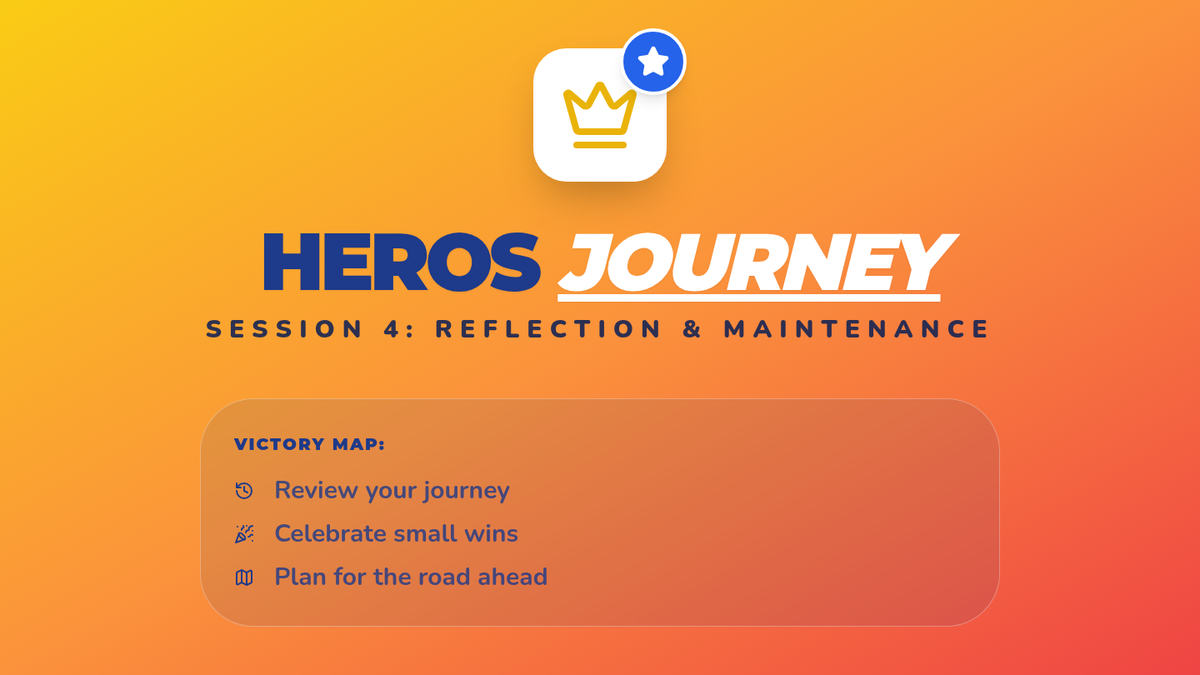 HEROS JOURNEY
SESSION 4: REFLECTION & MAINTENANCE

VICTORY MAP:
Review your journey
Celebrate small wins
Plan for the road ahead